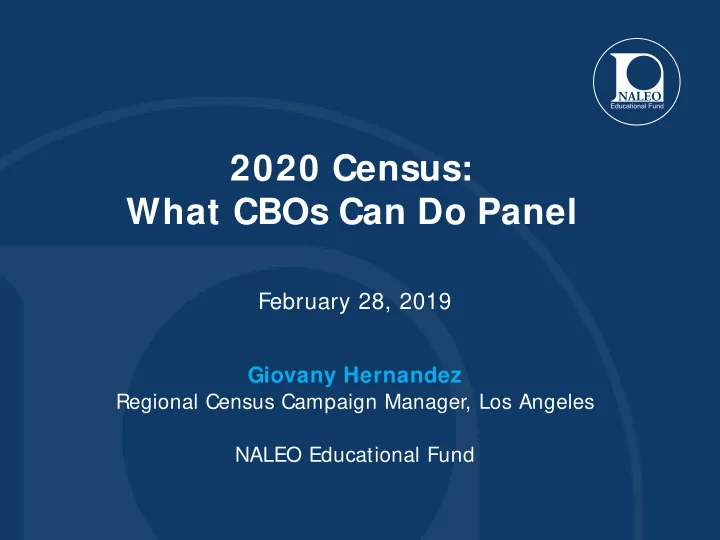 NALEO
Educational Fund

2020 Census:
What CBOs Can Do Panel

February 28, 2019

Giovany Hernandez
Regional Census Campaign Manager, Los Angeles

NALEO Educational Fund